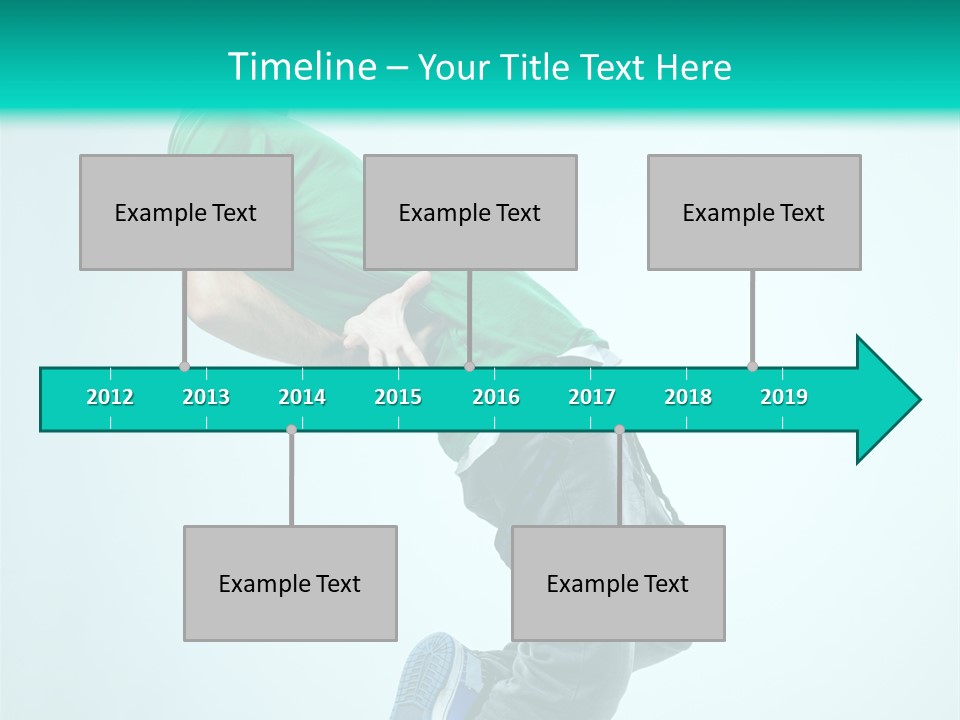 Timeline – Your Title Text Here

Example Text

Example Text

Example Text

2012 2013 2014 2015 2016 2017 2018 2019

Example Text

Example Text